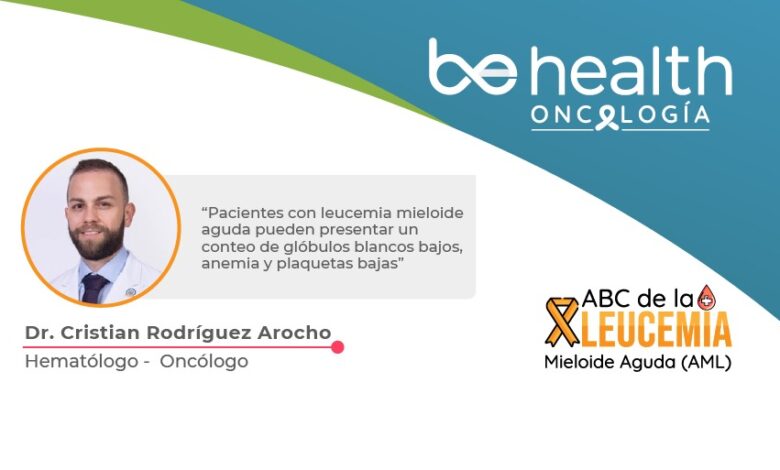 be health
ONCOLOGÍA

“Pacientes con leucemia mieloide aguda pueden presentar un conteo de glóbulos blancos bajos, anemia y plaquetas bajas”

Dr. Cristian Rodríguez Arocho
Hematólogo - Oncólogo

ABC de la LEUCEMIA
Mieloide Aguda (AML)